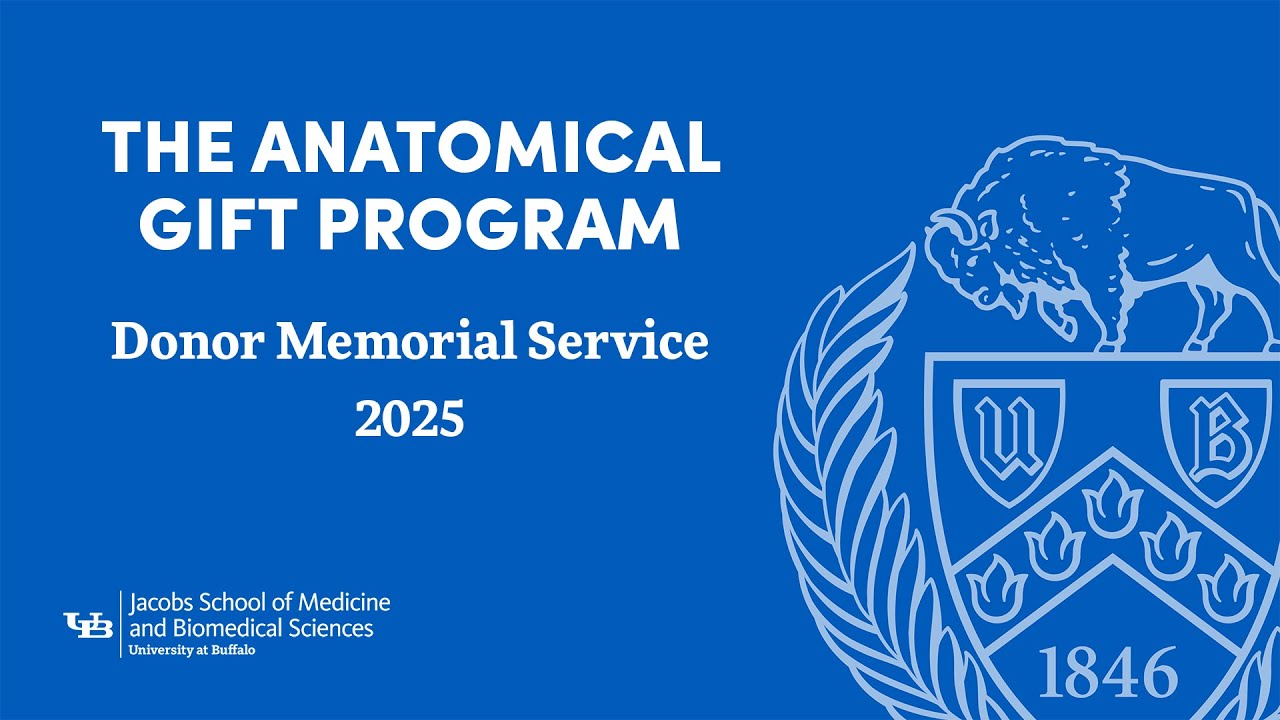 THE ANATOMICAL GIFT PROGRAM

Donor Memorial Service
2025

UB Jacobs School of Medicine and Biomedical Sciences
University at Buffalo

U B

1846